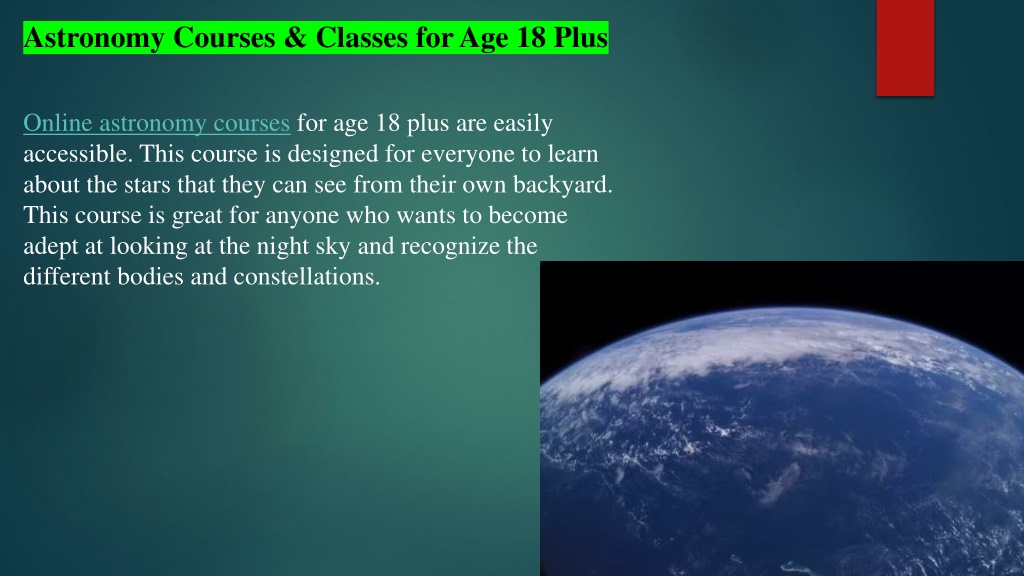 Astronomy Courses & Classes for Age 18 Plus

Online astronomy courses for age 18 plus are easily accessible. This course is designed for everyone to learn about the stars that they can see from their own backyard. This course is great for anyone who wants to become adept at looking at the night sky and recognize the different bodies and constellations.